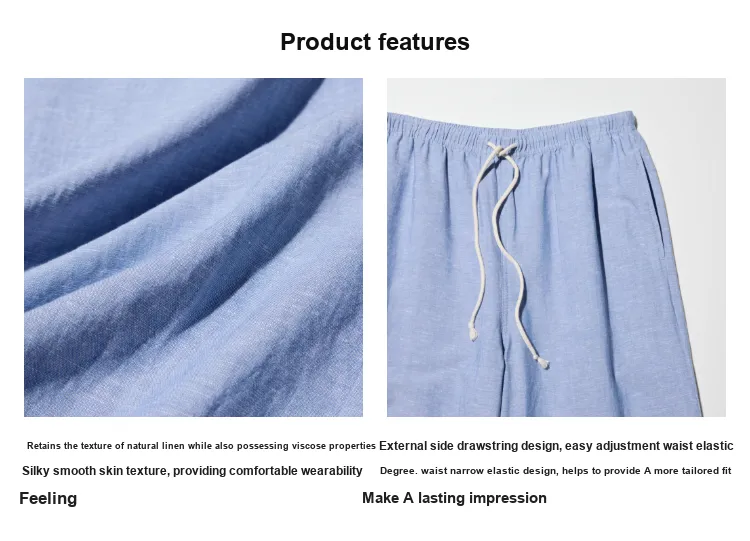 Product features

Retains the texture of natural linen while also possessing viscose properties

Silky smooth skin texture, providing comfortable wearability

Feeling

External side drawstring design, easy adjustment waist elastic

Degree. waist narrow elastic design, helps to provide A more tailored fit

Make A lasting impression